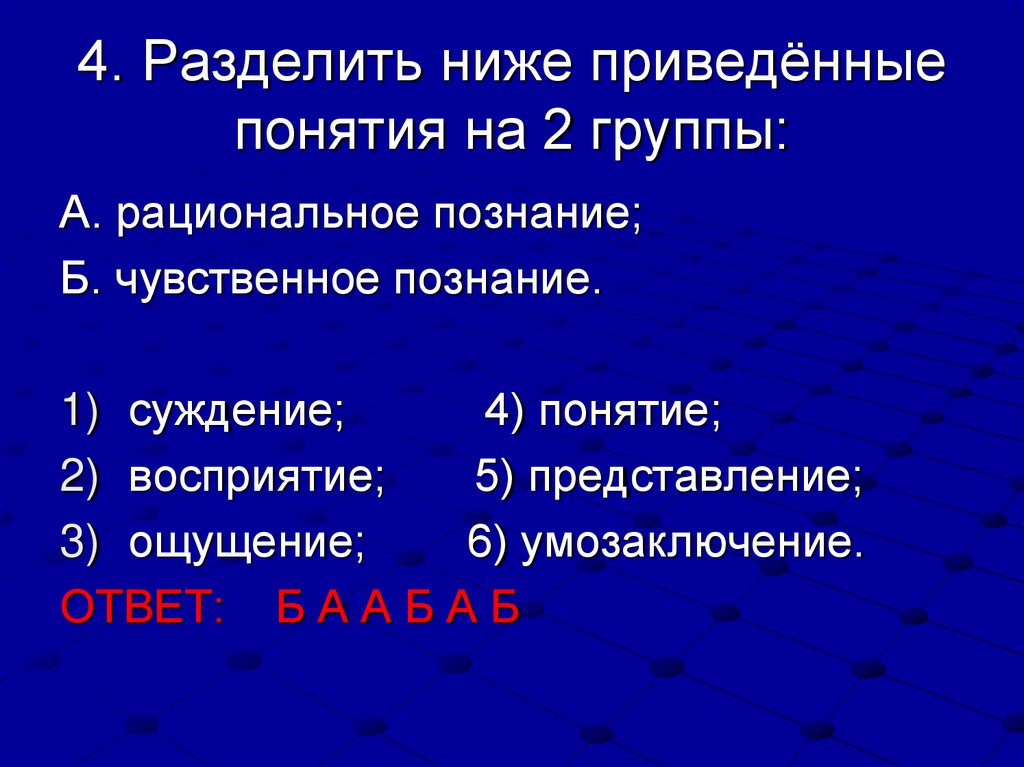 4. Разделить ниже приведённые понятия на 2 группы:

А. рациональное познание;
Б. чувственное познание.

1) суждение; 4) понятие;
2) восприятие; 5) представление;
3) ощущение; 6) умозаключение.
ОТВЕТ: Б А А Б А Б